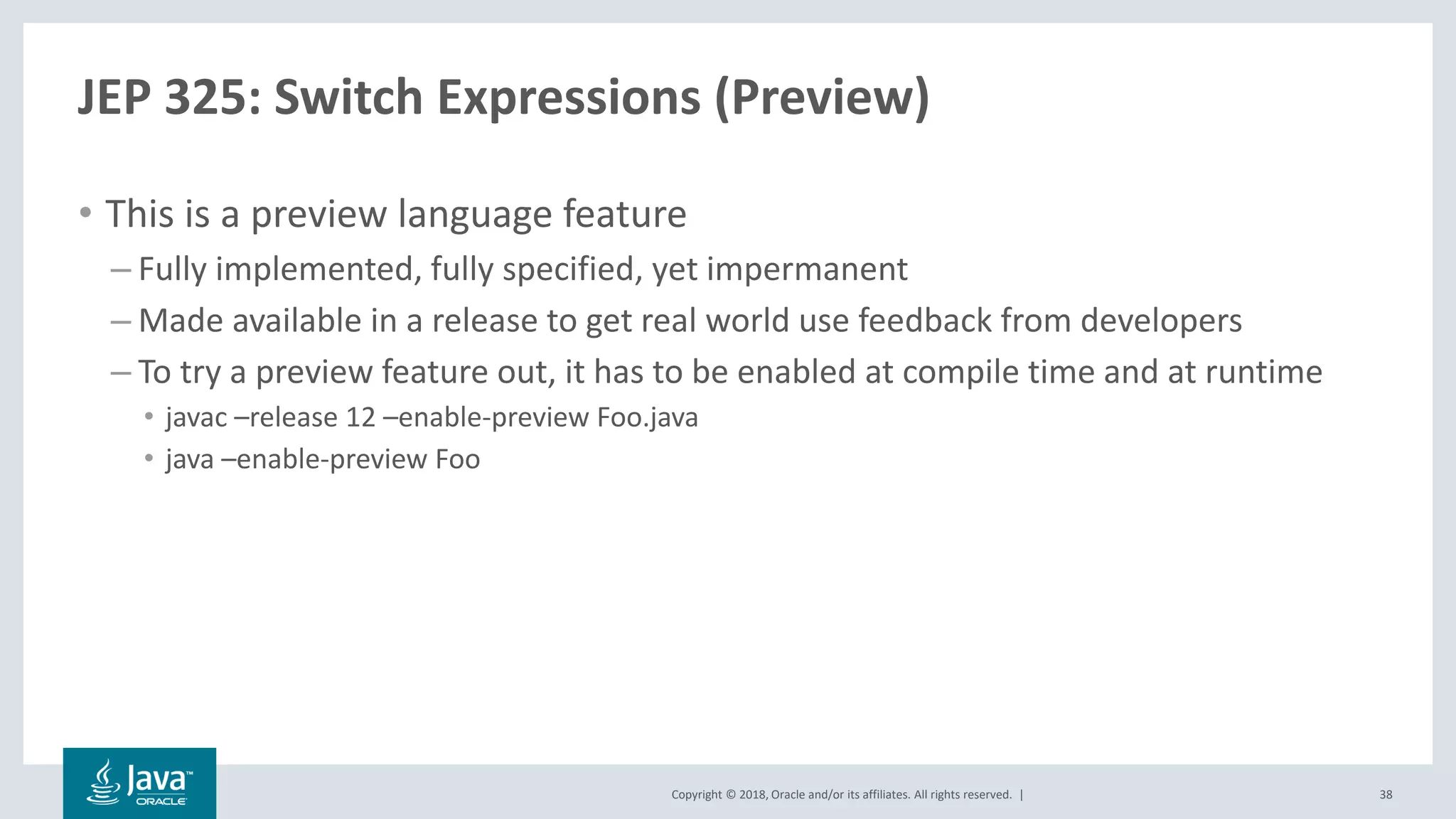 JEP 325: Switch Expressions (Preview)

• This is a preview language feature

– Fully implemented, fully specified, yet impermanent

– Made available in a release to get real world use feedback from developers

– To try a preview feature out, it has to be enabled at compile time and at runtime

• javac –release 12 –enable-preview Foo.java

• java –enable-preview Foo

Java™ ORACLE

Copyright © 2018, Oracle and/or its affiliates. All rights reserved. |

38